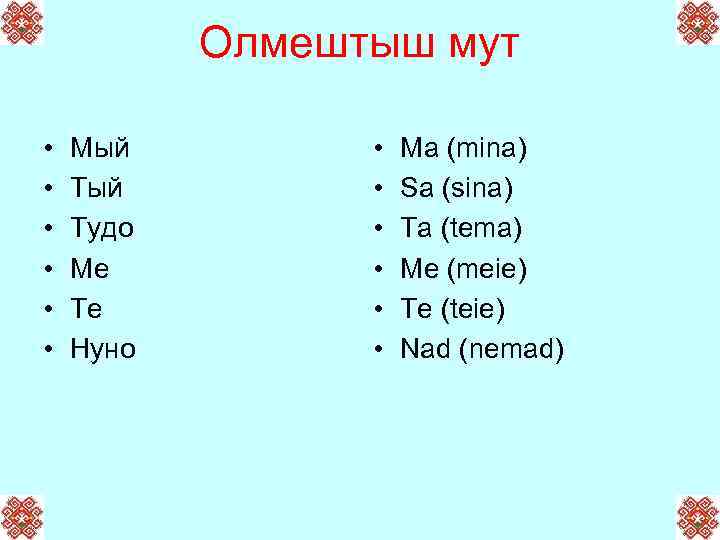 Олмештыш мут

• Мый
• Тый
• Тудо
• Ме
• Те
• Нуно

• Ma (mina)
• Sa (sina)
• Ta (tema)
• Me (meie)
• Te (teie)
• Nad (nemad)